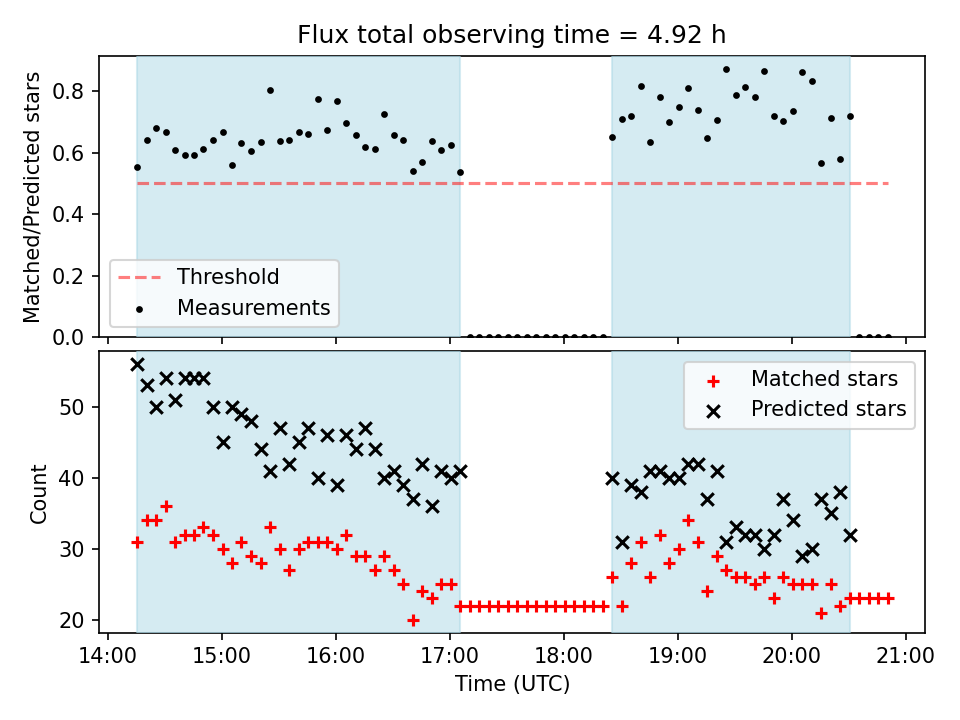 Flux total observing time = 4.92 h

Matched/Predicted stars

0.8
0.6
0.4
0.2
0.0

Threshold
Measurements

Count

50
40
30
20

Matched stars
Predicted stars

14:00 15:00 16:00 17:00 18:00 19:00 20:00 21:00

Time (UTC)